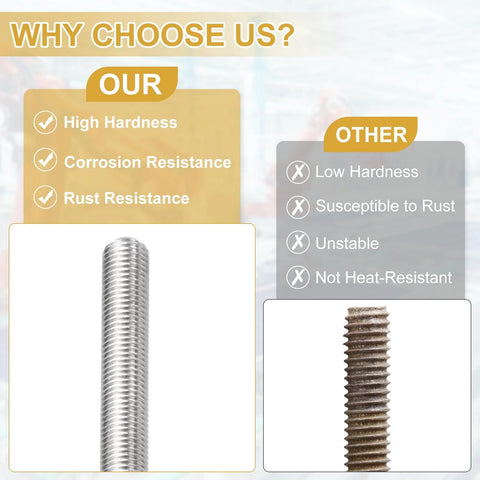 WHY CHOOSE US?

OUR

High Hardness

Corrosion Resistance

Rust Resistance

OTHER

Low Hardness

Susceptible to Rust

Unstable

Not Heat-Resistant